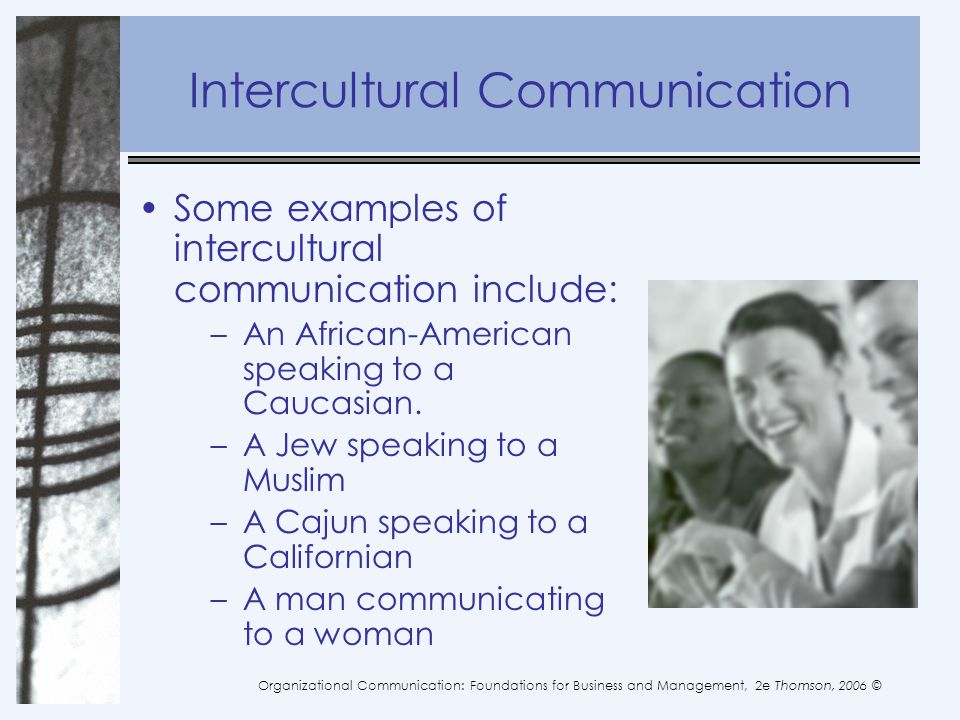 Intercultural Communication

• Some examples of intercultural communication include:
– An African-American speaking to a Caucasian.
– A Jew speaking to a Muslim
– A Cajun speaking to a Californian
– A man communicating to a woman

Organizational Communication: Foundations for Business and Management, 2e Thomson, 2006 ©